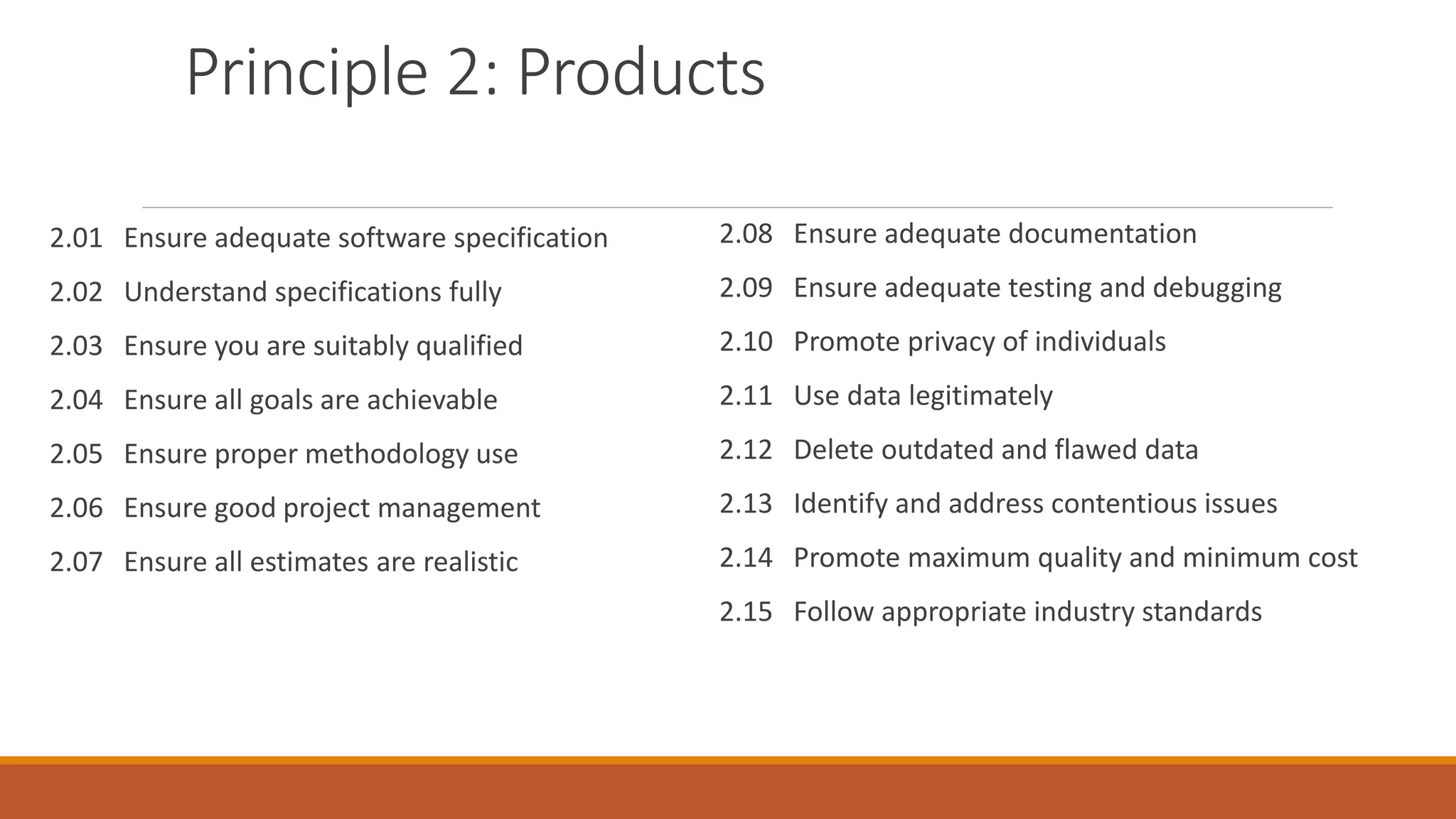 Principle 2: Products

2.01 Ensure adequate software specification

2.02 Understand specifications fully

2.03 Ensure you are suitably qualified

2.04 Ensure all goals are achievable

2.05 Ensure proper methodology use

2.06 Ensure good project management

2.07 Ensure all estimates are realistic

2.08 Ensure adequate documentation

2.09 Ensure adequate testing and debugging

2.10 Promote privacy of individuals

2.11 Use data legitimately

2.12 Delete outdated and flawed data

2.13 Identify and address contentious issues

2.14 Promote maximum quality and minimum cost

2.15 Follow appropriate industry standards